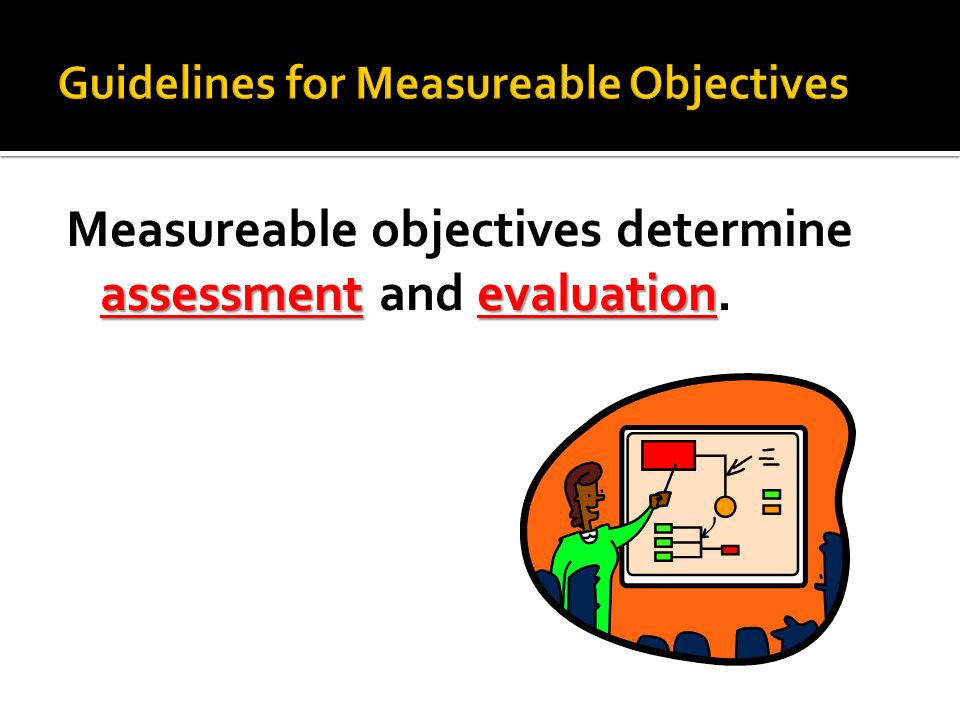 Guidelines for Measureable Objectives

Measureable objectives determine assessment and evaluation.